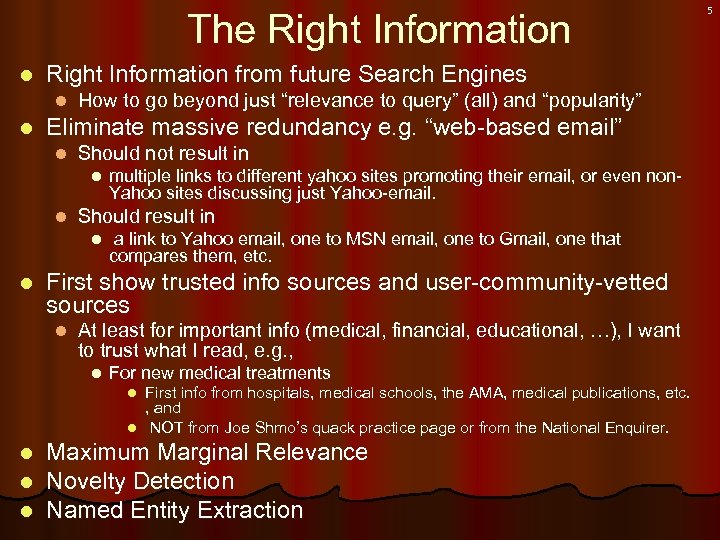 5

The Right Information

Right Information from future Search Engines

How to go beyond just “relevance to query” (all) and “popularity”

Eliminate massive redundancy e.g. “web-based email”

Should not result in

multiple links to different yahoo sites promoting their email, or even non-Yahoo sites discussing just Yahoo-email.

Should result in

a link to Yahoo email, one to MSN email, one to Gmail, one that compares them, etc.

First show trusted info sources and user-community-vetted sources

At least for important info (medical, financial, educational, …), I want to trust what I read, e.g.,

For new medical treatments

First info from hospitals, medical schools, the AMA, medical publications, etc. , and

NOT from Joe Shmo’s quack practice page or from the National Enquirer.

Maximum Marginal Relevance

Novelty Detection

Named Entity Extraction